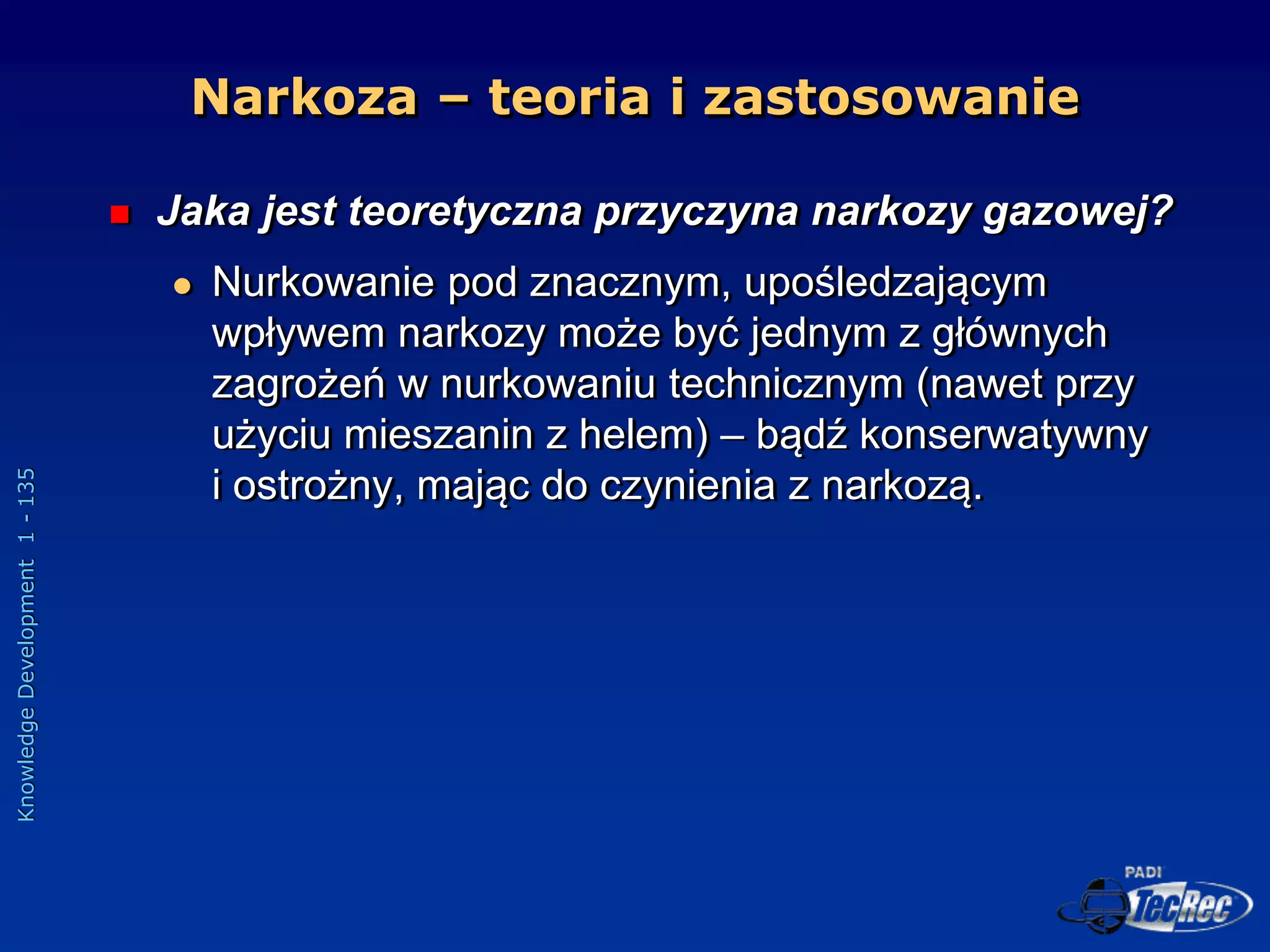 Narkoza – teoria i zastosowanie

Jaka jest teoretyczna przyczyna narkozy gazowej?

Nurkowanie pod znacznym, upośledzającym wpływem narkozy może być jednym z głównych zagrożeń w nurkowaniu technicznym (nawet przy użyciu mieszanin z helem) – bądź konserwatywny i ostrożny, mając do czynienia z narkozą.

Knowledge Development 1 - 135

PADI TecRec